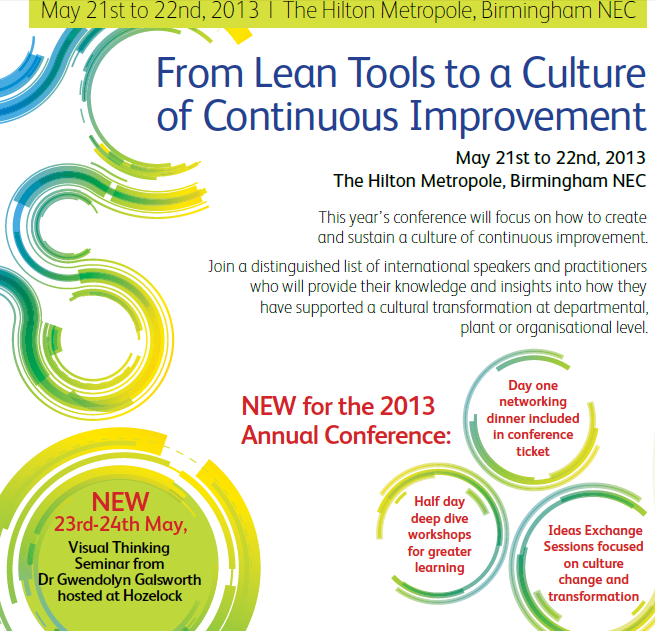 May 21st to 22nd, 2013 | The Hilton Metropole, Birmingham NEC

From Lean Tools to a Culture of Continuous Improvement

May 21st to 22nd, 2013
The Hilton Metropole, Birmingham NEC

This year's conference will focus on how to create and sustain a culture of continuous improvement.

Join a distinguished list of international speakers and practitioners who will provide their knowledge and insights into how they have supported a cultural transformation at departmental, plant or organisational level.

NEW for the 2013 Annual Conference:

Day one networking dinner included in conference ticket

Half day deep dive workshops for greater learning

Ideas Exchange Sessions focused on culture change and transformation

NEW
23rd-24th May,
Visual Thinking Seminar from Dr Gwendolyn Galsworth hosted at Hozelock